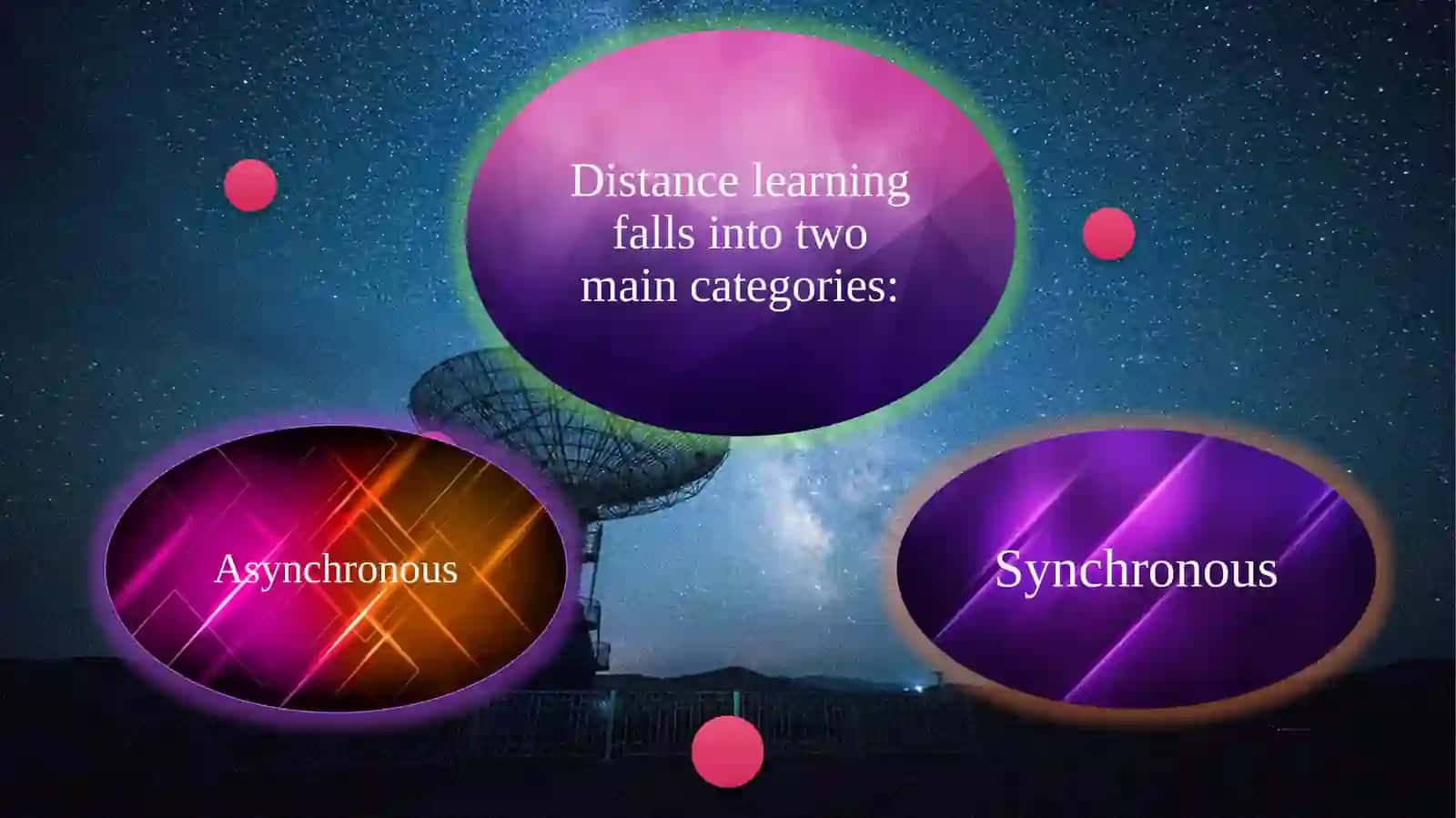 Distance learning falls into two main categories:

Asynchronous

Synchronous